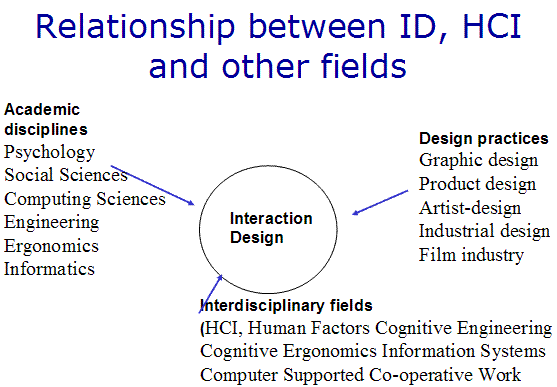 Relationship between ID, HCI and other fields

Academic disciplines
Psychology
Social Sciences
Computing Sciences
Engineering
Ergonomics
Informatics

Interaction Design

Design practices
Graphic design
Product design
Artist-design
Industrial design
Film industry

Interdisciplinary fields
(HCI, Human Factors Cognitive Engineering
Cognitive Ergonomics Information Systems
Computer Supported Co-operative Work